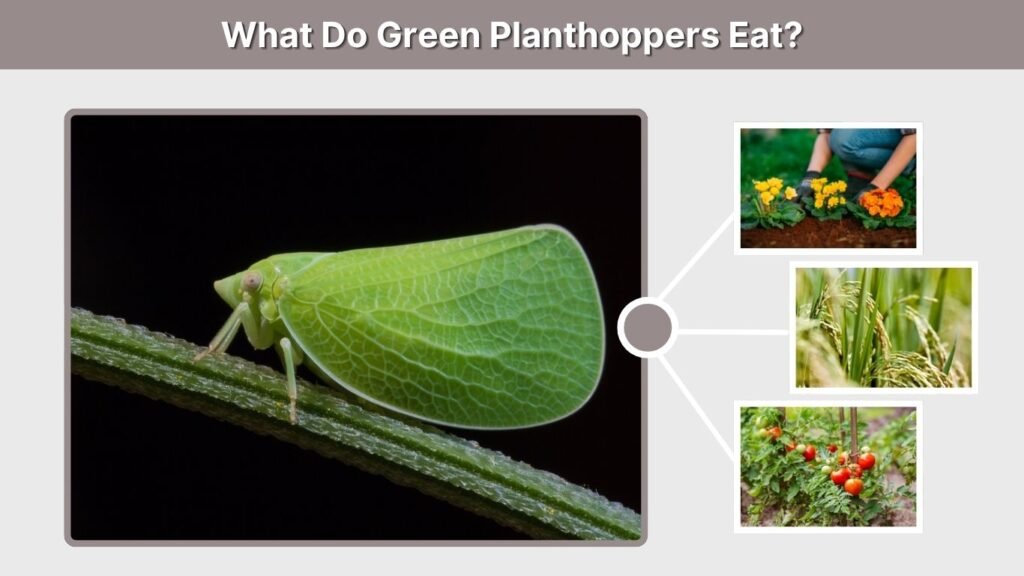 What Do Green Planthoppers Eat?